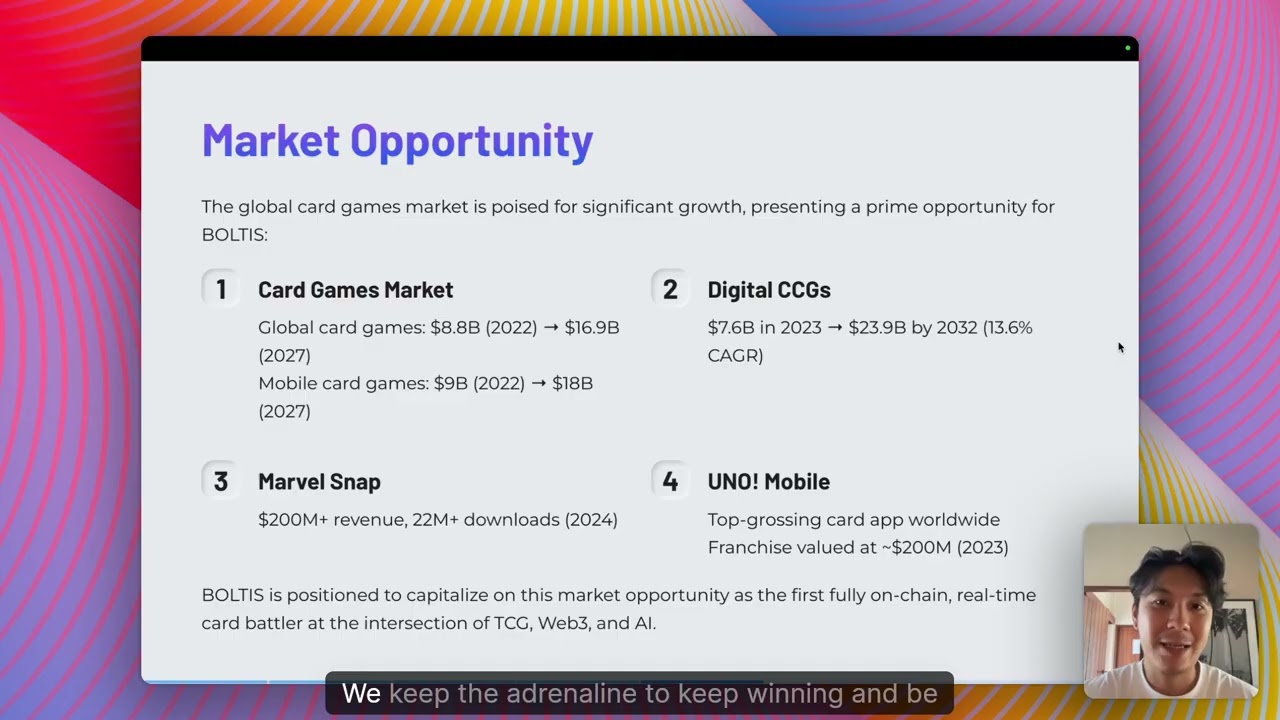 Market Opportunity

The global card games market is poised for significant growth, presenting a prime opportunity for BOLTIS:

1 Card Games Market

Global card games: \$8.8B (2022) → \$16.9B (2027)
Mobile card games: \$9B (2022) → \$18B (2027)

2 Digital CCGs

\$7.6B in 2023 → \$23.9B by 2032 (13.6% CAGR)

3 Marvel Snap

\$200M+ revenue, 22M+ downloads (2024)

4 UNO! Mobile

Top-grossing card app worldwide
Franchise valued at ~\$200M (2023)

BOLTIS is positioned to capitalize on this market opportunity as the first fully on-chain, real-time card battler at the intersection of TCG, Web3, and AI.

We keep the adrenaline to keep winning and be